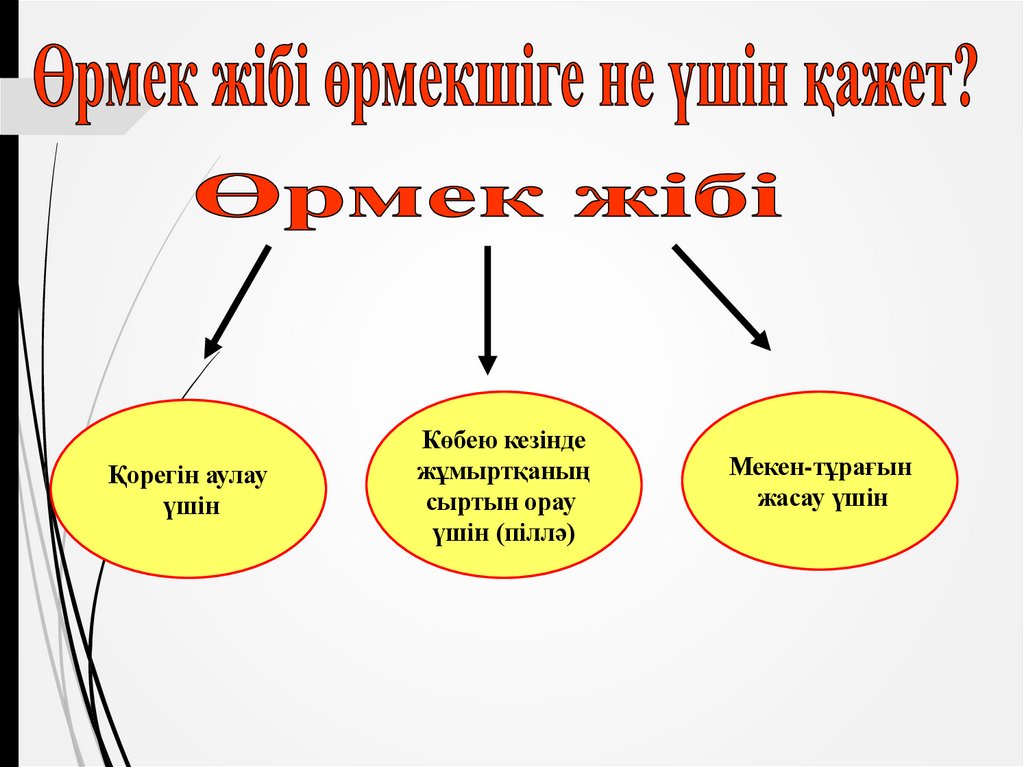 Өрмек жібі өрмекшіге не үшін қажет?

Өрмек жібі

Қорегін аулау үшін

Көбею кезінде жұмыртқаның сыртын орау үшін (піллә)

Мекен-тұрағын жасау үшін